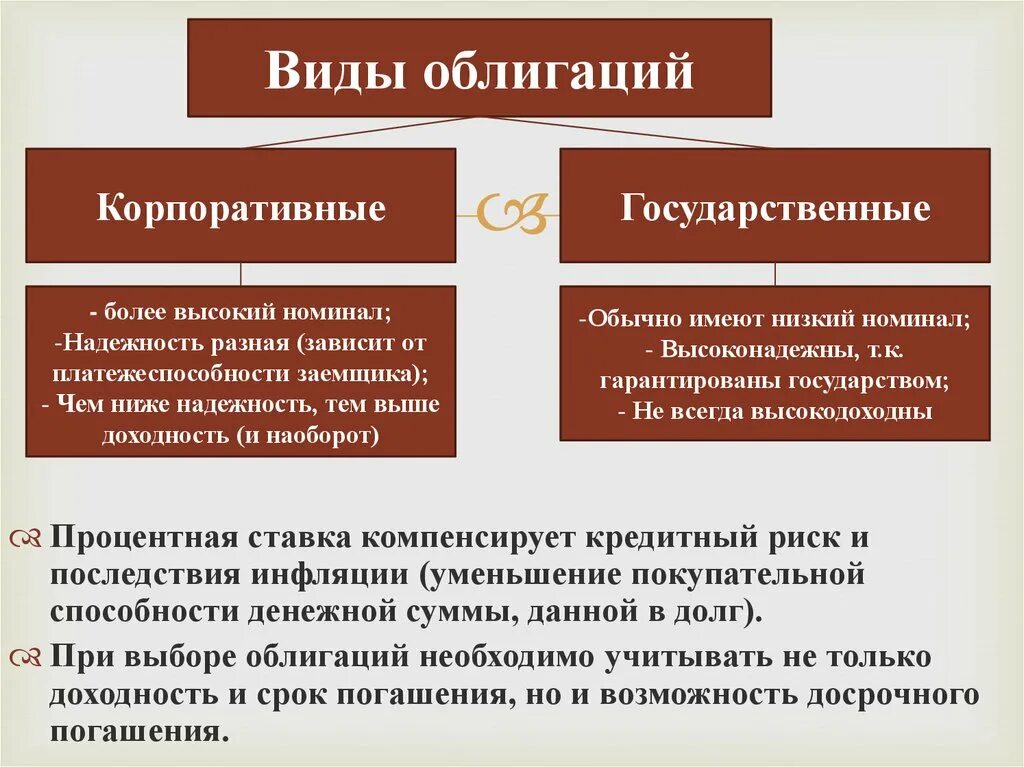 Виды облигаций

Корпоративные

Государственные

- более высокий номинал;
-Надежность разная (зависит от платежеспособности заемщика);
- Чем ниже надежность, тем выше доходность (и наоборот)

-Обычно имеют низкий номинал;
- Высоконадежны, т.к. гарантированы государством;
- Не всегда высокодоходны

Процентная ставка компенсирует кредитный риск и последствия инфляции (уменьшение покупательной способности денежной суммы, данной в долг).

При выборе облигаций необходимо учитывать не только доходность и срок погашения, но и возможность досрочного погашения.